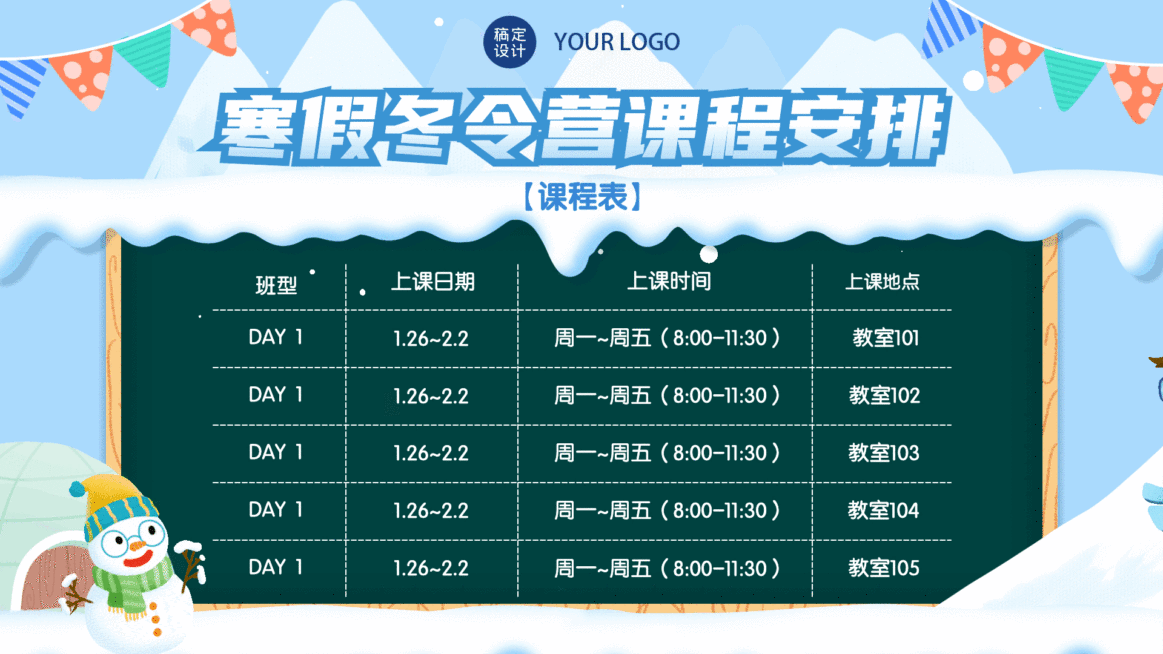 稿定设计 YOUR LOGO

寒假冬令营课程安排

【课程表】

| 班型 | 上课日期 | 上课时间 | 上课地点 |
|---|---|---|---|
| DAY 1 | 1.26~2.2 | 周一~周五（8:00-11:30） | 教室101 |
| DAY 1 | 1.26~2.2 | 周一~周五（8:00-11:30） | 教室102 |
| DAY 1 | 1.26~2.2 | 周一~周五（8:00-11:30） | 教室103 |
| DAY 1 | 1.26~2.2 | 周一~周五（8:00-11:30） | 教室104 |
| DAY 1 | 1.26~2.2 | 周一~周五（8:00-11:30） | 教室105 |